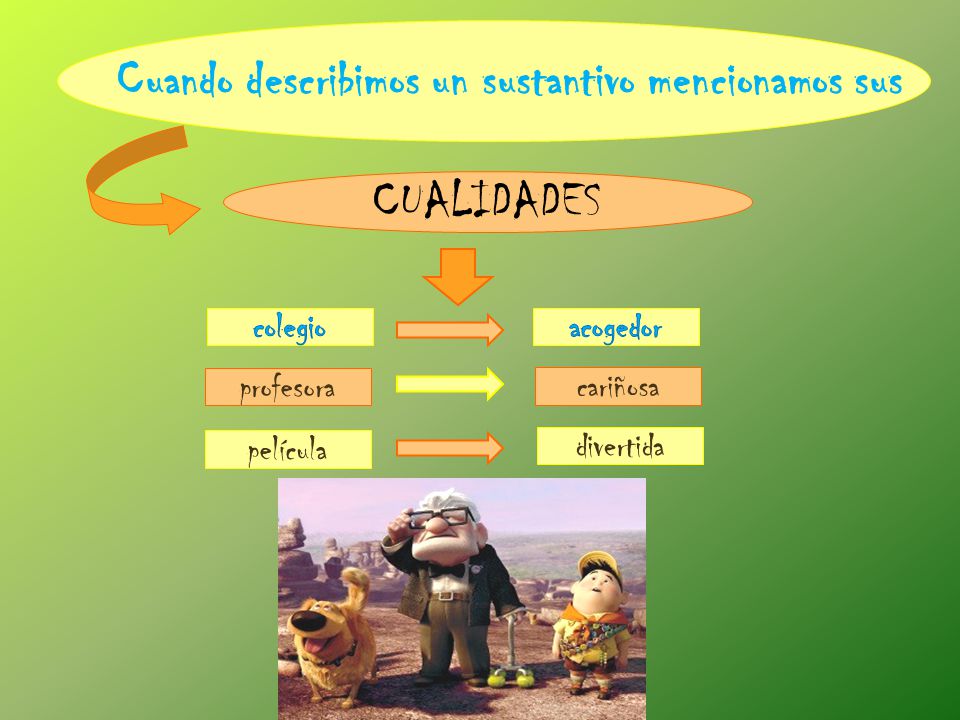 Cuando describimos un sustantivo mencionamos sus

CUALIDADES

colegio

acogedor

profesora

cariñosa

película

divertida